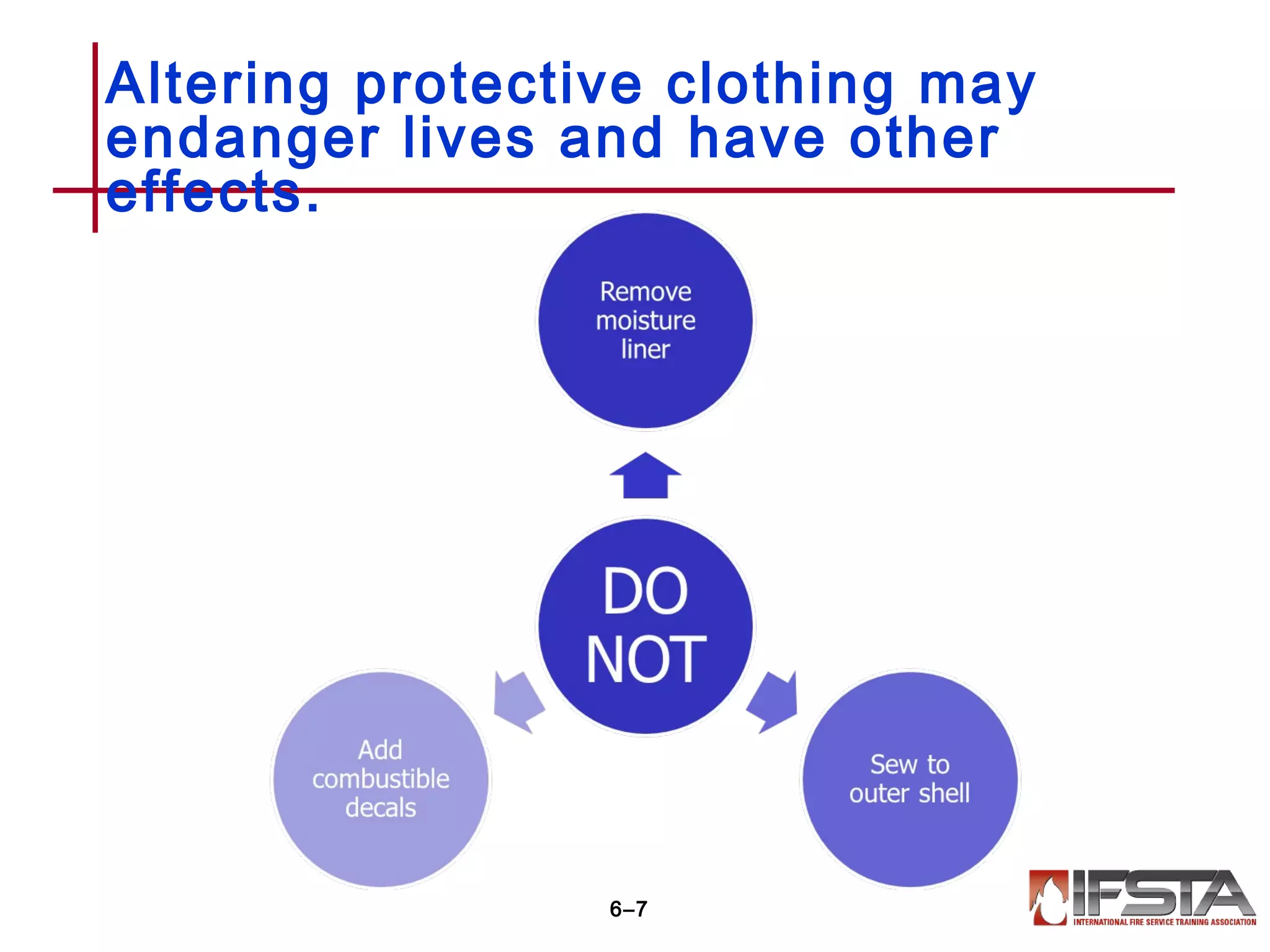 Altering protective clothing may endanger lives and have other effects.

Remove moisture liner

DO NOT

Add combustible decals

Sew to outer shell

6–7

IFSTA
INTERNATIONAL FIRE SERVICE TRAINING ASSOCIATION